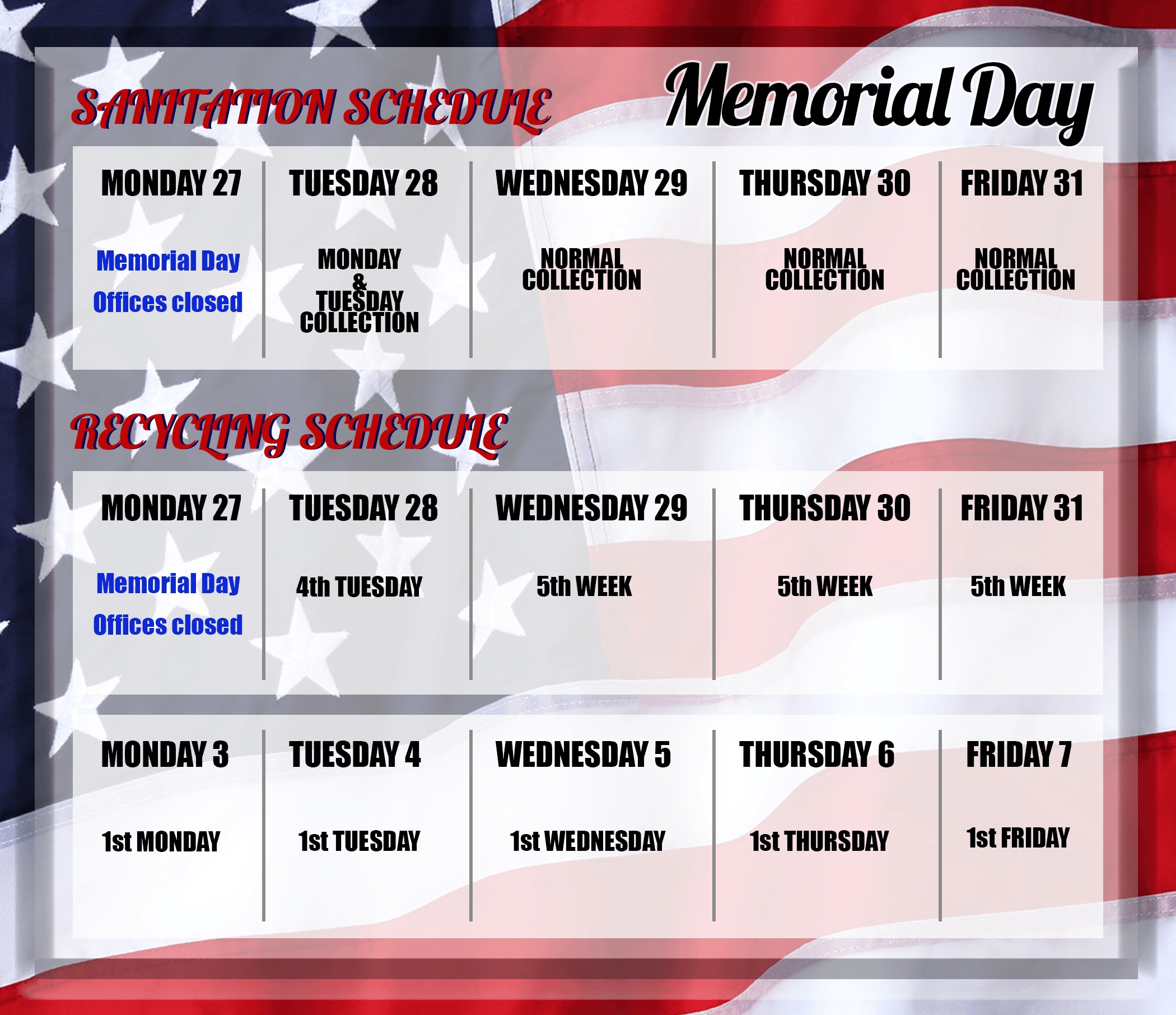 SANITATION SCHEDULE

Memorial Day

| MONDAY 27 | TUESDAY 28 | WEDNESDAY 29 | THURSDAY 30 | FRIDAY 31 |
|---|---|---|---|---|
| Memorial Day Offices closed | MONDAY & TUESDAY COLLECTION | NORMAL COLLECTION | NORMAL COLLECTION | NORMAL COLLECTION |

RECYCLING SCHEDULE

| MONDAY 27 | TUESDAY 28 | WEDNESDAY 29 | THURSDAY 30 | FRIDAY 31 |
|---|---|---|---|---|
| Memorial Day Offices closed | 4th TUESDAY | 5th WEEK | 5th WEEK | 5th WEEK |

| MONDAY 3 | TUESDAY 4 | WEDNESDAY 5 | THURSDAY 6 | FRIDAY 7 |
|---|---|---|---|---|
| 1st MONDAY | 1st TUESDAY | 1st WEDNESDAY | 1st THURSDAY | 1st FRIDAY |